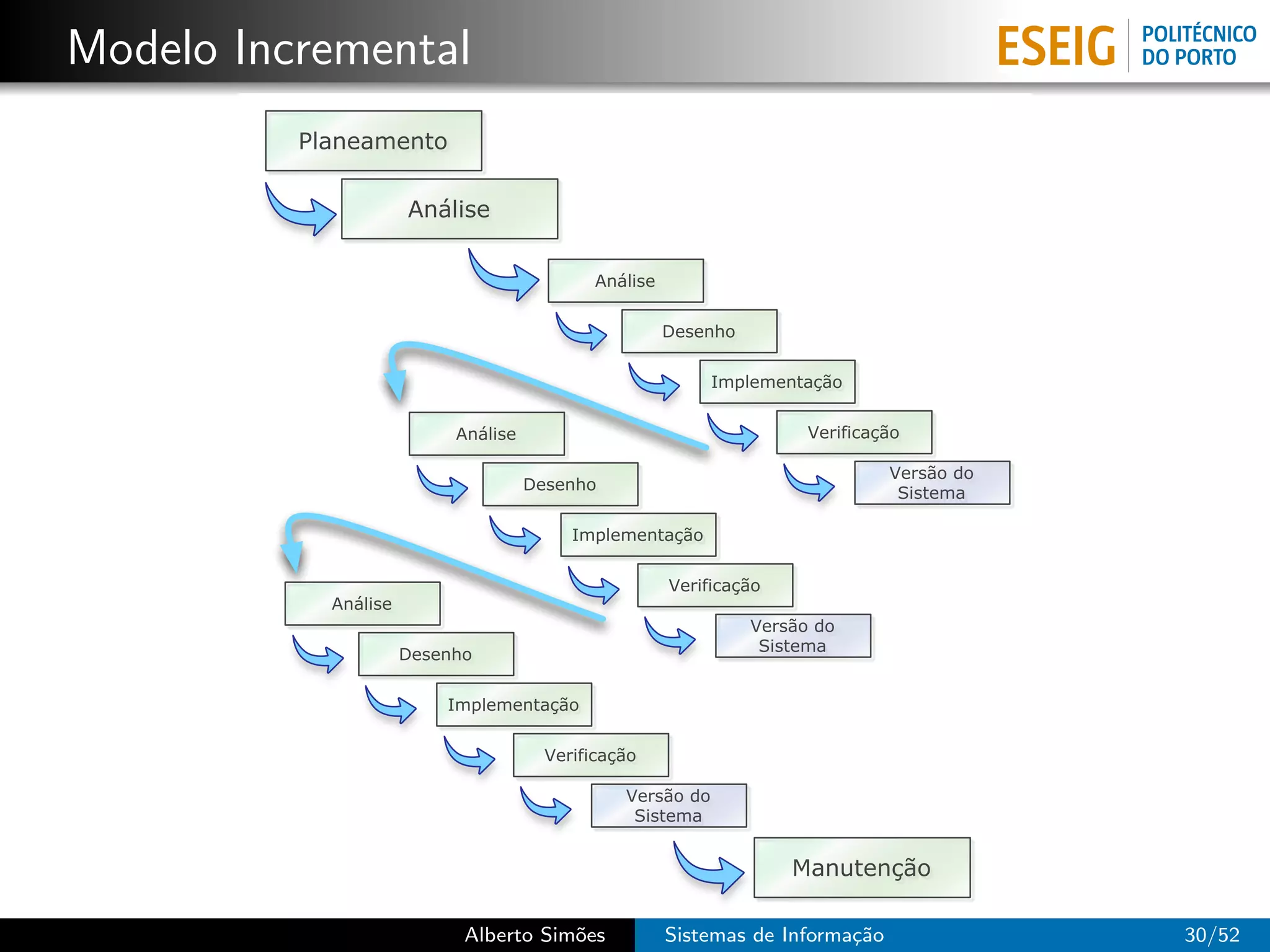 Modelo Incremental

ESEIG POLITÉCNICO DO PORTO

Planeamento

Análise

Análise

Desenho

Implementação

Verificação

Versão do Sistema

Análise

Desenho

Implementação

Verificação

Versão do Sistema

Análise

Desenho

Implementação

Verificação

Versão do Sistema

Manutenção

Alberto Simões Sistemas de Informação 30/52